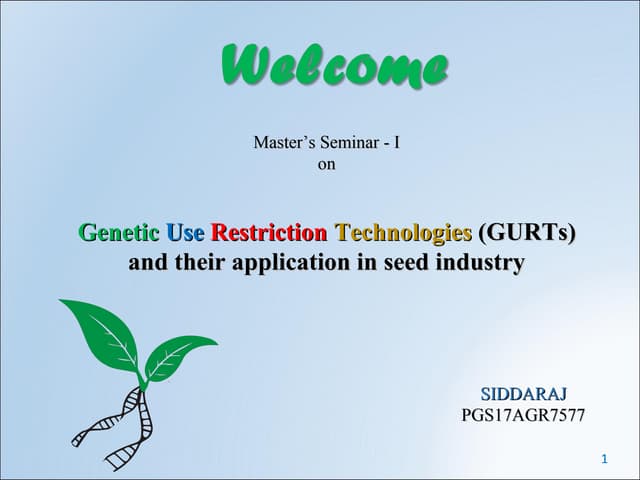 Welcome

Master's Seminar - I
on

Genetic Use Restriction Technologies (GURTs) and their application in seed industry

SIDDARAJ
PGS17AGR7577

1